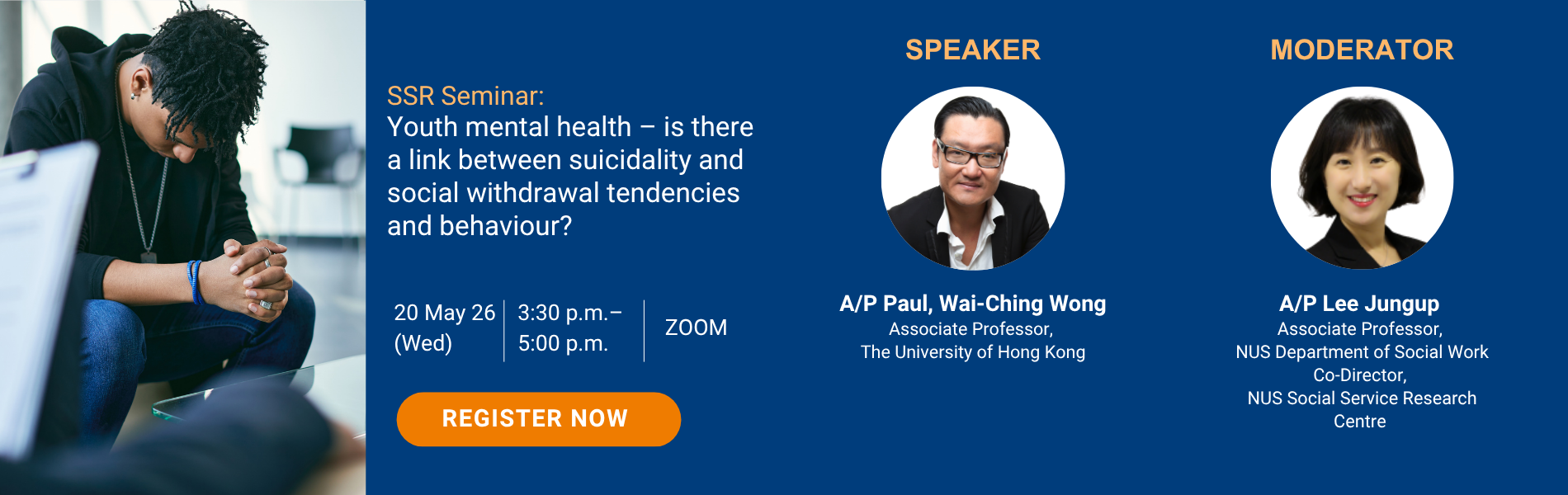 SSR Seminar:
Youth mental health – is there a link between suicidality and social withdrawal tendencies and behaviour?

20 May 26 (Wed)

3:30 p.m.– 5:00 p.m.

ZOOM

REGISTER NOW

SPEAKER

A/P Paul, Wai-Ching Wong
Associate Professor,
The University of Hong Kong

MODERATOR

A/P Lee Jungup
Associate Professor,
NUS Department of Social Work
Co-Director,
NUS Social Service Research Centre